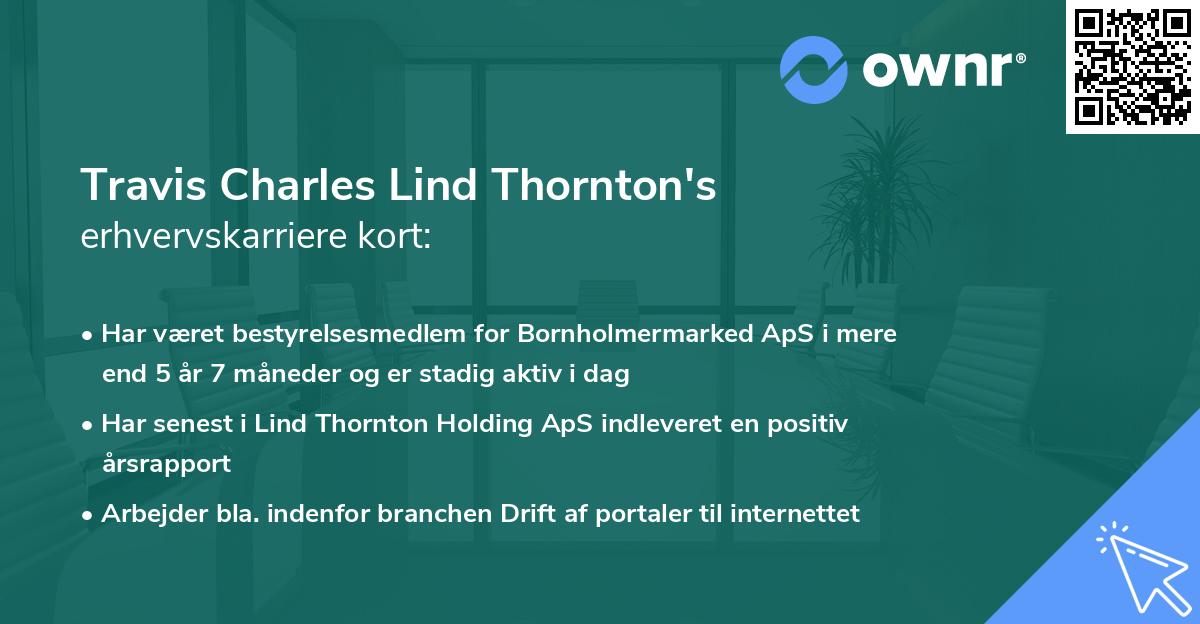 ownr®

Travis Charles Lind Thornton's
erhvervskarriere kort:

• Har været bestyrelsesmedlem for Bornholmermarked ApS i mere end 5 år 7 måneder og er stadig aktiv i dag

• Har senest i Lind Thornton Holding ApS indleveret en positiv årsrapport

• Arbejder bla. indenfor branchen Drift af portaler til internettet